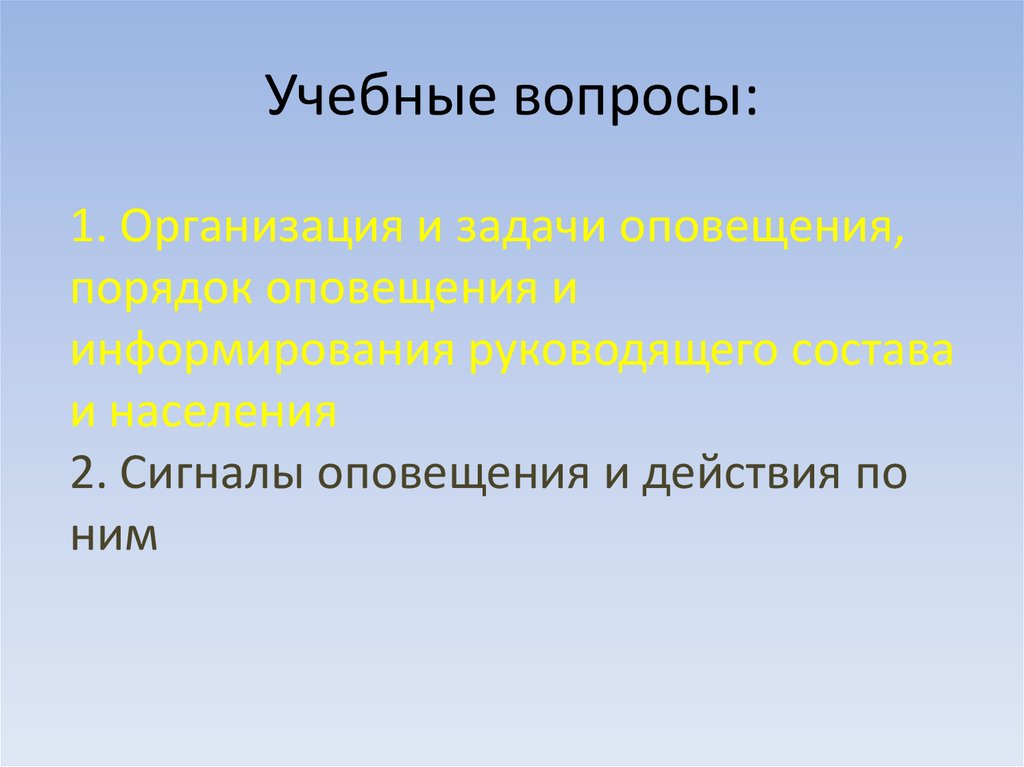 Учебные вопросы:

1. Организация и задачи оповещения, порядок оповещения и информирования руководящего состава и населения
2. Сигналы оповещения и действия по ним